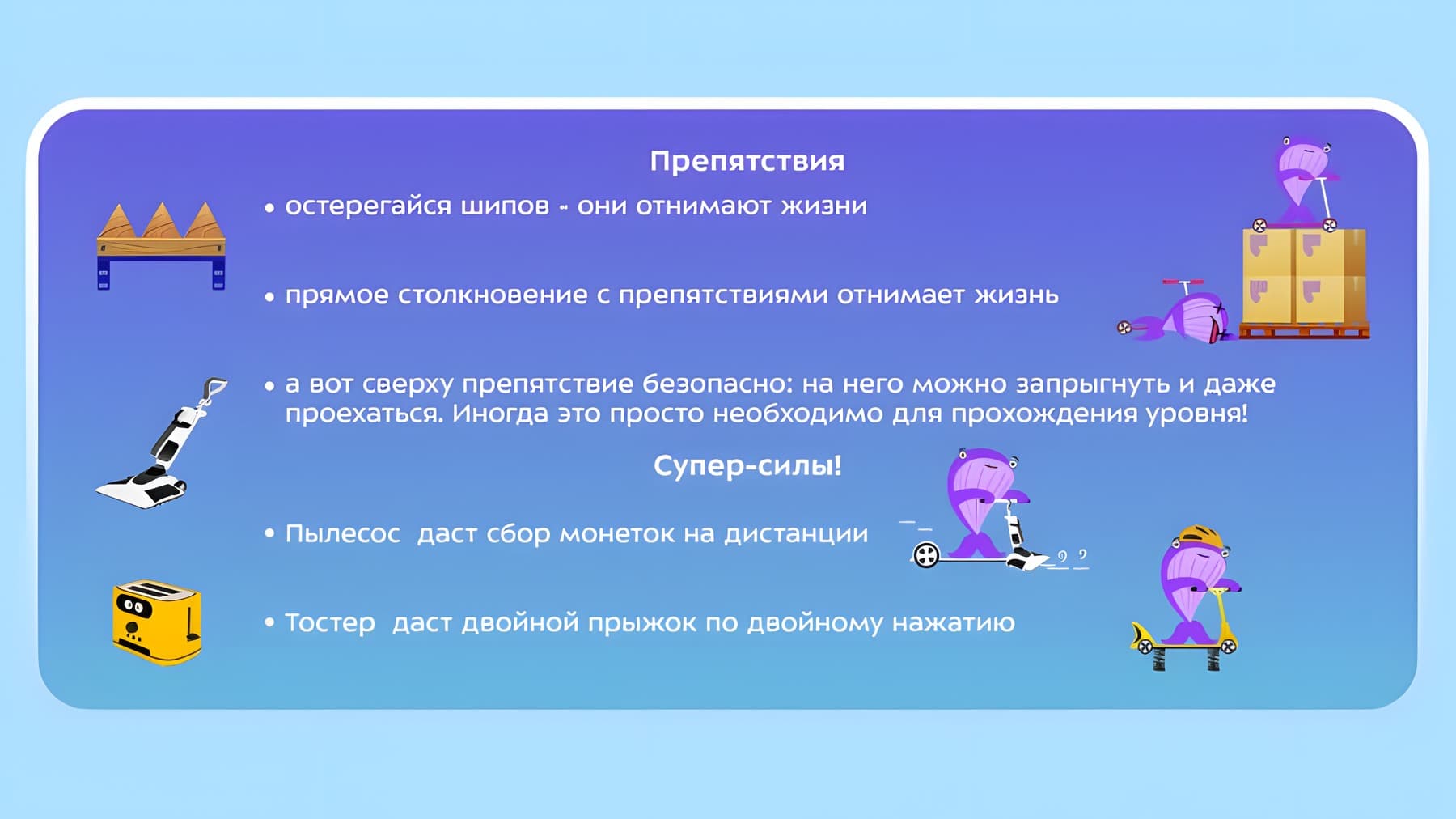 Препятствия

• остерегайся шипов - они отнимают жизни

• прямое столкновение с препятствиями отнимает жизнь

• а вот сверху препятствие безопасно: на него можно запрыгнуть и даже проехаться. Иногда это просто необходимо для прохождения уровня!

Супер-силы!

• Пылесос даст сбор монеток на дистанции

• Тостер даст двойной прыжок по двойному нажатию